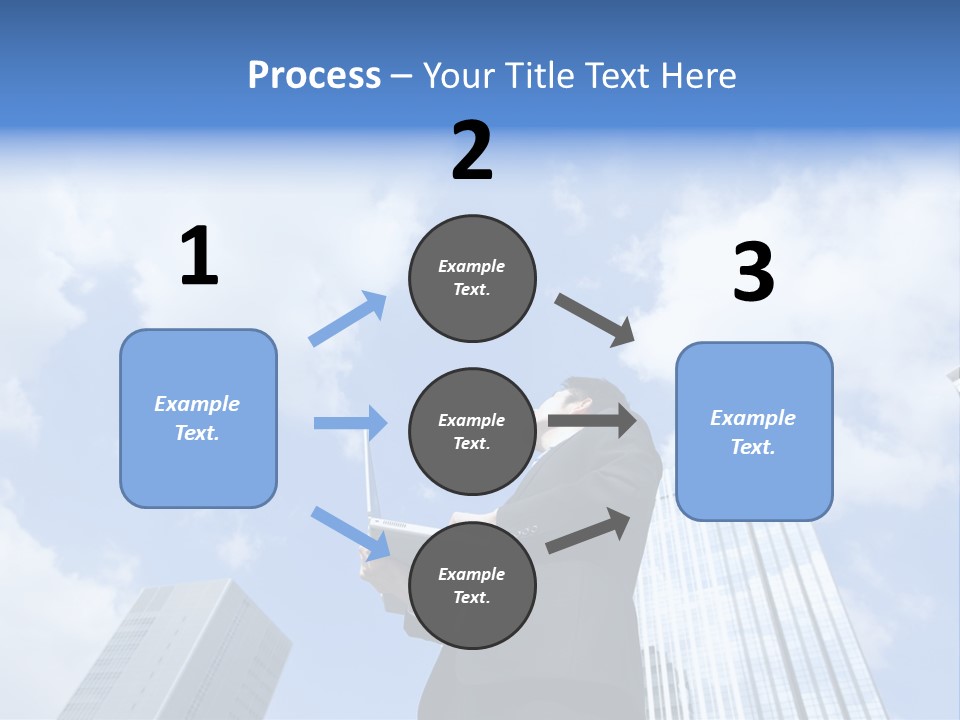 Process – Your Title Text Here

1

Example Text.

2

Example Text.

Example Text.

Example Text.

3

Example Text.